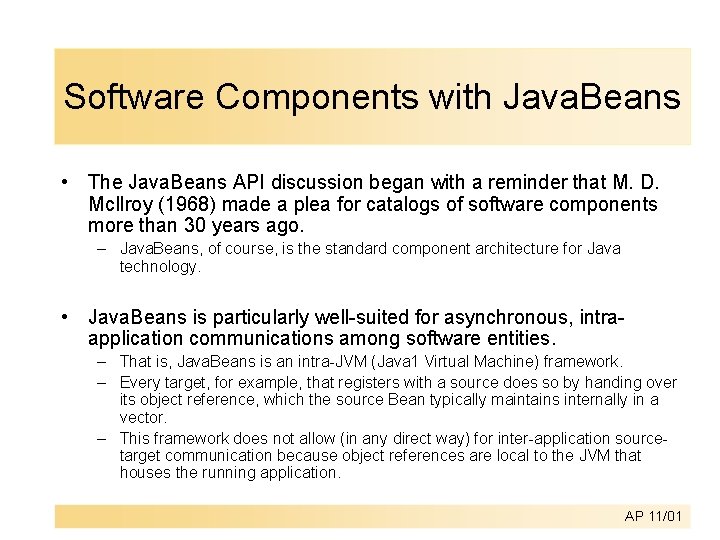 Software Components with JavaBeans

• The JavaBeans API discussion began with a reminder that M. D. McIlroy (1968) made a plea for catalogs of software components more than 30 years ago.

– JavaBeans, of course, is the standard component architecture for Java technology.

• JavaBeans is particularly well-suited for asynchronous, intra-application communications among software entities.

– That is, JavaBeans is an intra-JVM (Java1 Virtual Machine) framework.

– Every target, for example, that registers with a source does so by handing over its object reference, which the source Bean typically maintains internally in a vector.

– This framework does not allow (in any direct way) for inter-application source-target communication because object references are local to the JVM that houses the running application.

AP 11/01